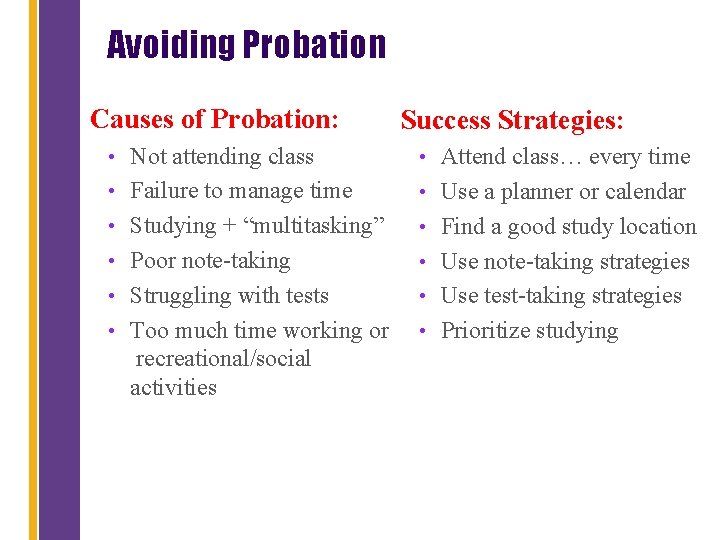 Avoiding Probation

Causes of Probation:
• Not attending class
• Failure to manage time
• Studying + “multitasking”
• Poor note-taking
• Struggling with tests
• Too much time working or recreational/social activities

Success Strategies:
• Attend class… every time
• Use a planner or calendar
• Find a good study location
• Use note-taking strategies
• Use test-taking strategies
• Prioritize studying